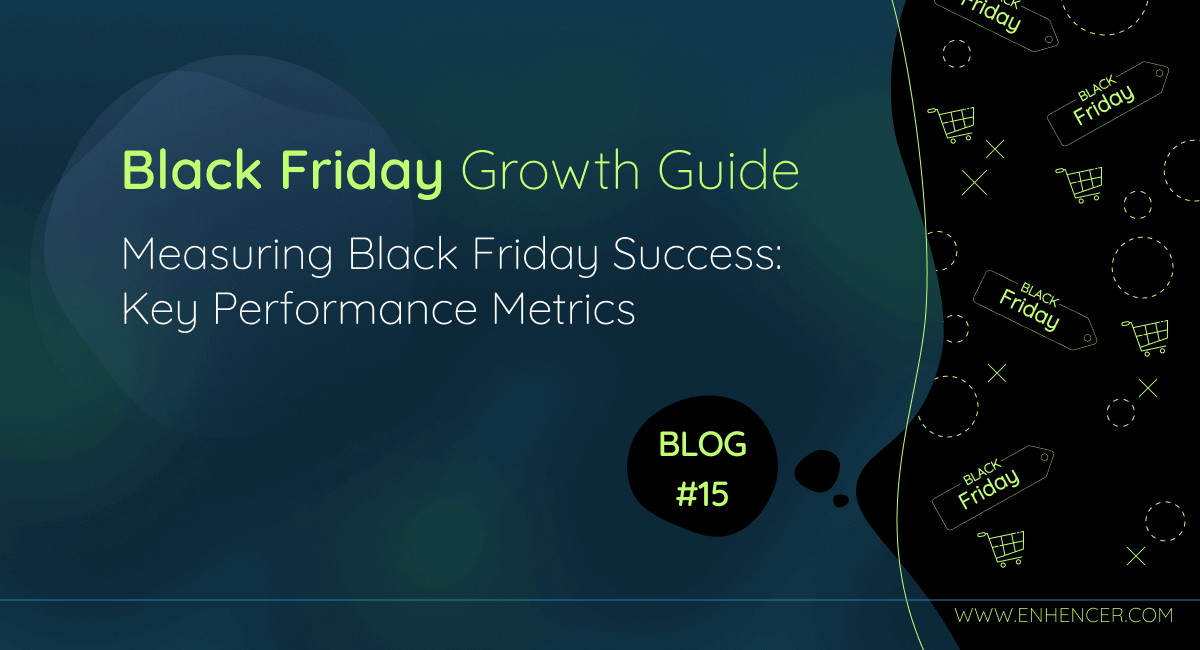 Black Friday Growth Guide

Measuring Black Friday Success: Key Performance Metrics

BLOG #15

BLACK Friday

BLACK Friday

BLACK Friday

BLACK Friday

WWW.ENHENCER.COM